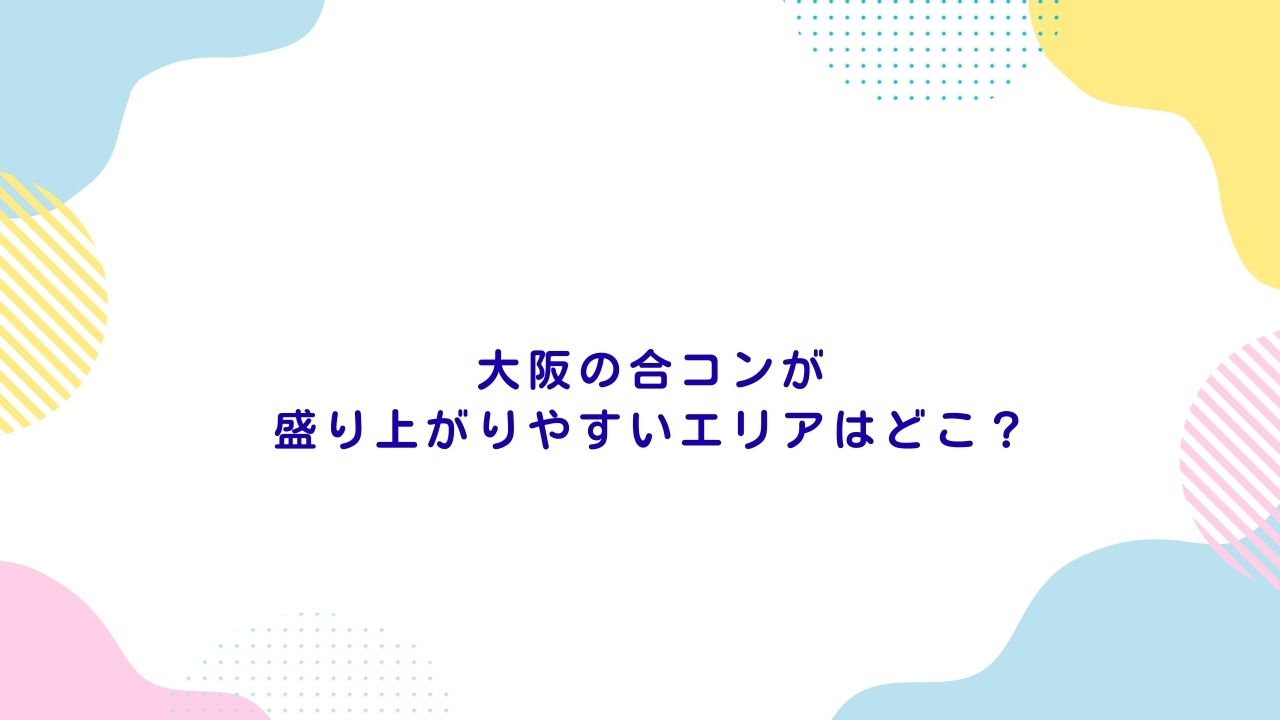 大阪の合コンが
盛り上がりやすいエリアはどこ？